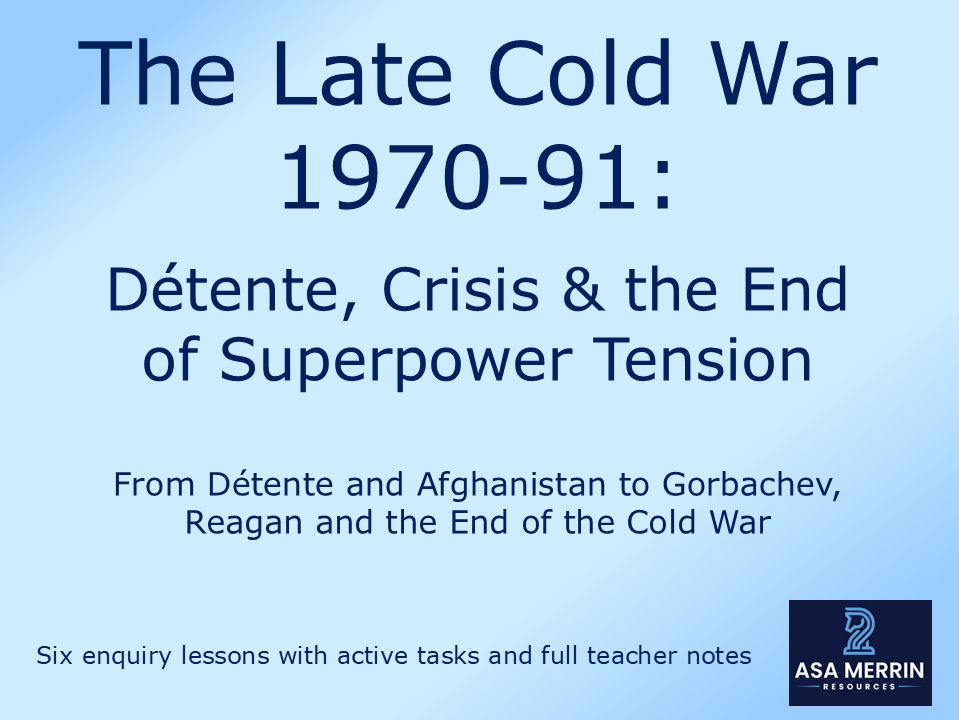 The Late Cold War 1970-91:

Détente, Crisis & the End of Superpower Tension

From Détente and Afghanistan to Gorbachev, Reagan and the End of the Cold War

Six enquiry lessons with active tasks and full teacher notes

ASA MERRIN
RESOURCES